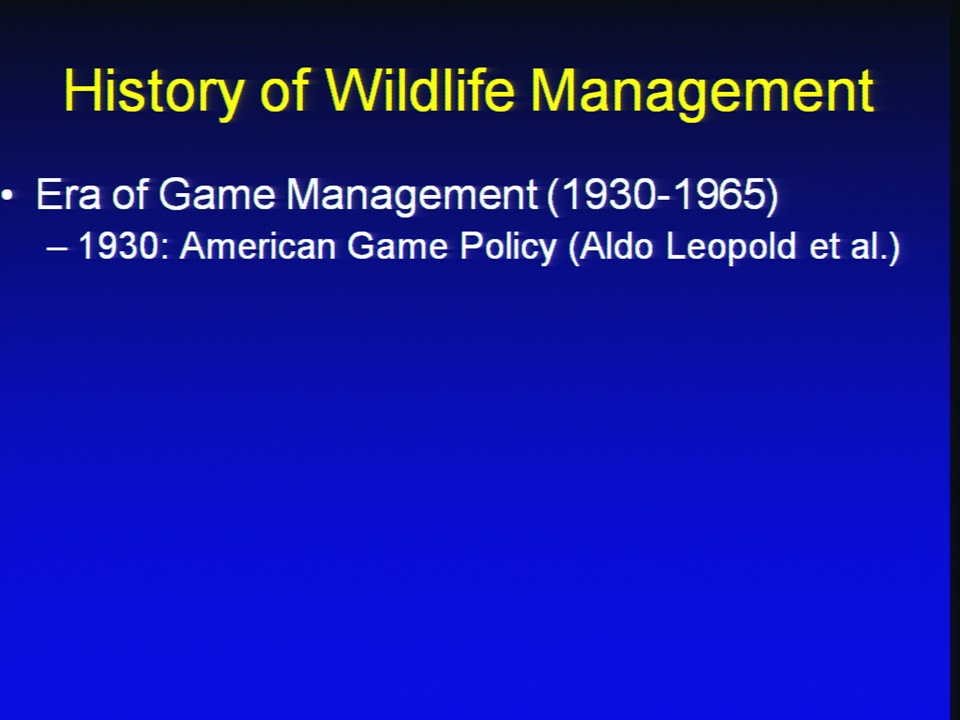 History of Wildlife Management

• Era of Game Management (1930-1965)
– 1930: American Game Policy (Aldo Leopold et al.)